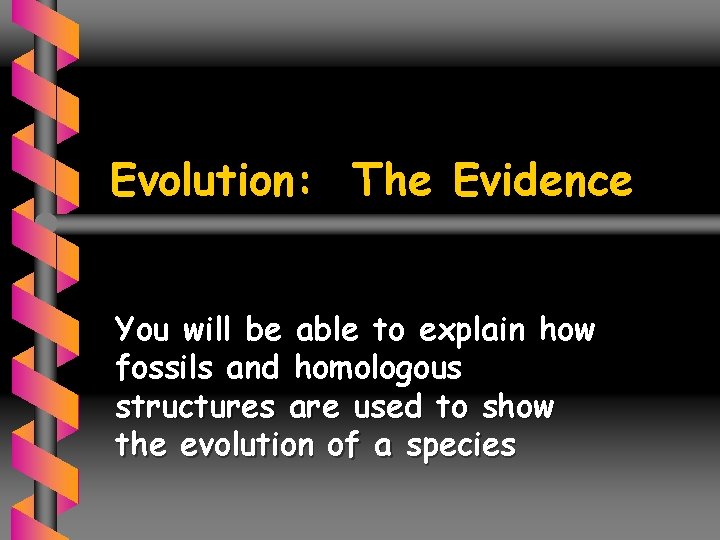 Evolution: The Evidence

You will be able to explain how fossils and homologous structures are used to show the evolution of a species